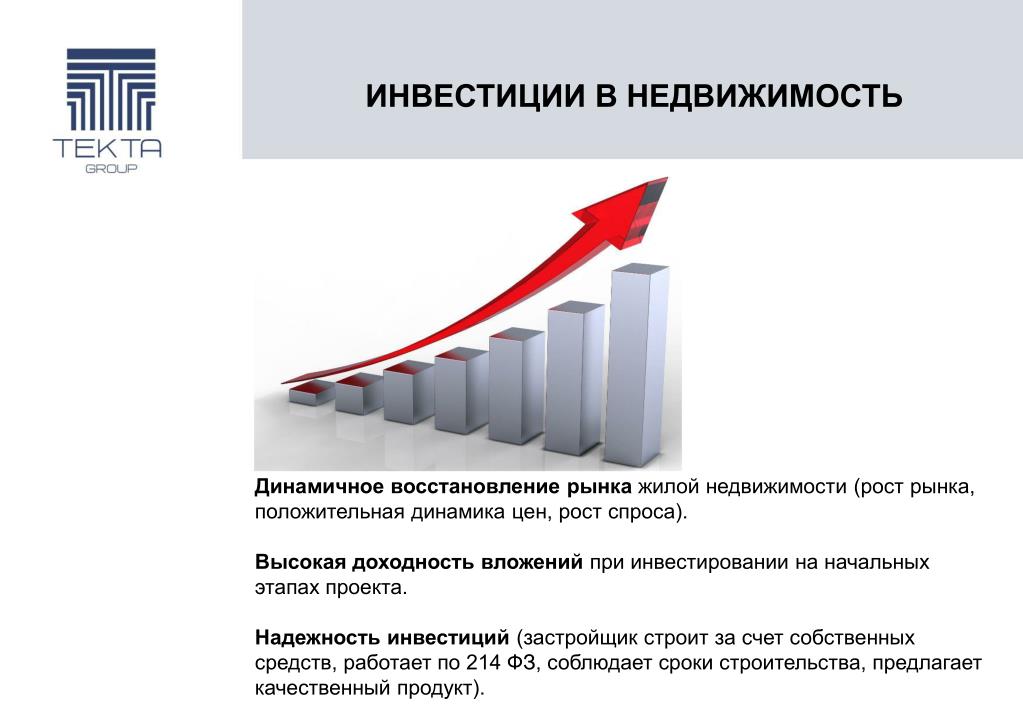 TEKTA
GROUP

ИНВЕСТИЦИИ В НЕДВИЖИМОСТЬ

Динамичное восстановление рынка жилой недвижимости (рост рынка, положительная динамика цен, рост спроса).

Высокая доходность вложений при инвестировании на начальных этапах проекта.

Надежность инвестиций (застройщик строит за счет собственных средств, работает по 214 ФЗ, соблюдает сроки строительства, предлагает качественный продукт).